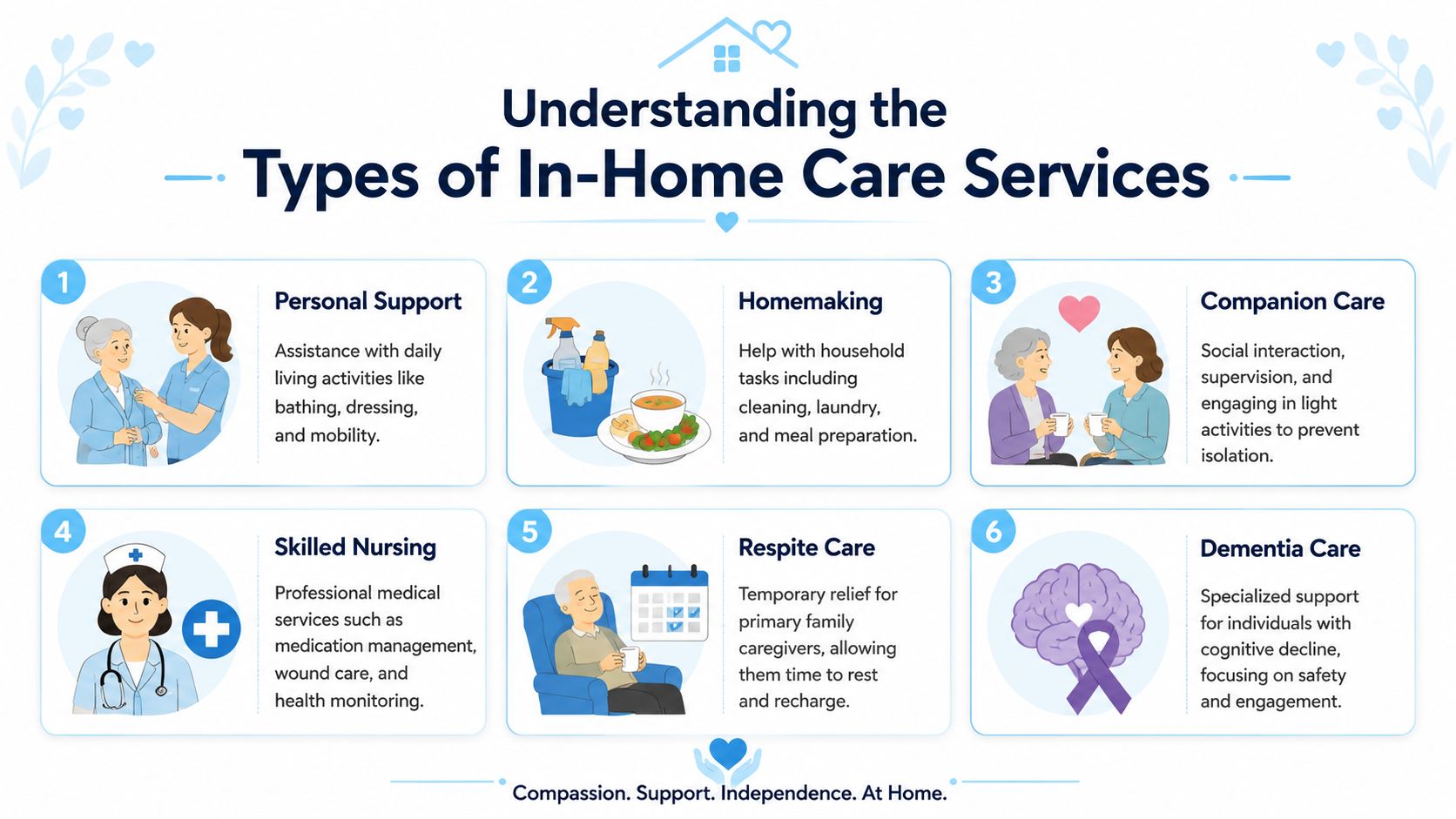 Understanding the
Types of In-Home Care Services

1
Personal Support
Assistance with daily living activities like bathing, dressing, and mobility.

2
Homemaking
Help with household tasks including cleaning, laundry, and meal preparation.

3
Companion Care
Social interaction, supervision, and engaging in light activities to prevent isolation.

4
Skilled Nursing
Professional medical services such as medication management, wound care, and health monitoring.

5
Respite Care
Temporary relief for primary family caregivers, allowing them time to rest and recharge.

6
Dementia Care
Specialized support for individuals with cognitive decline, focusing on safety and engagement.

Compassion. Support. Independence. At Home.